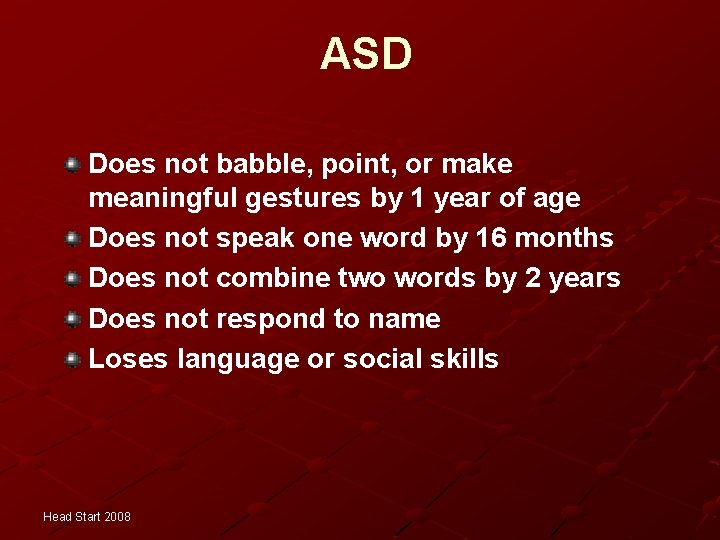 ASD

- Does not babble, point, or make meaningful gestures by 1 year of age
- Does not speak one word by 16 months
- Does not combine two words by 2 years
- Does not respond to name
- Loses language or social skills

Head Start 2008